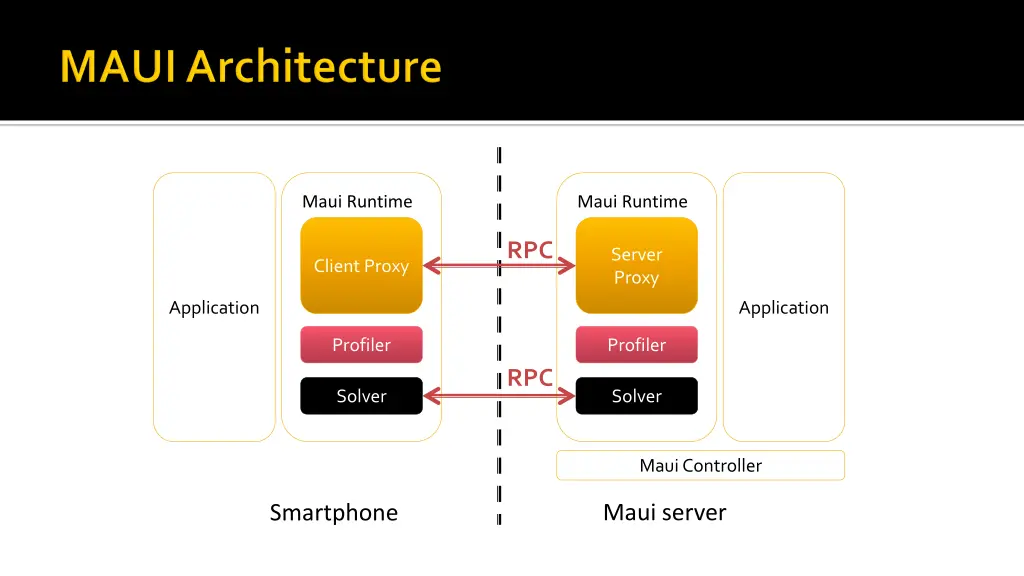 MAUI Architecture

Application

Maui Runtime

Client Proxy

Profiler

Solver

RPC

RPC

Maui Runtime

Server Proxy

Profiler

Solver

Application

Maui Controller

Smartphone

Maui server